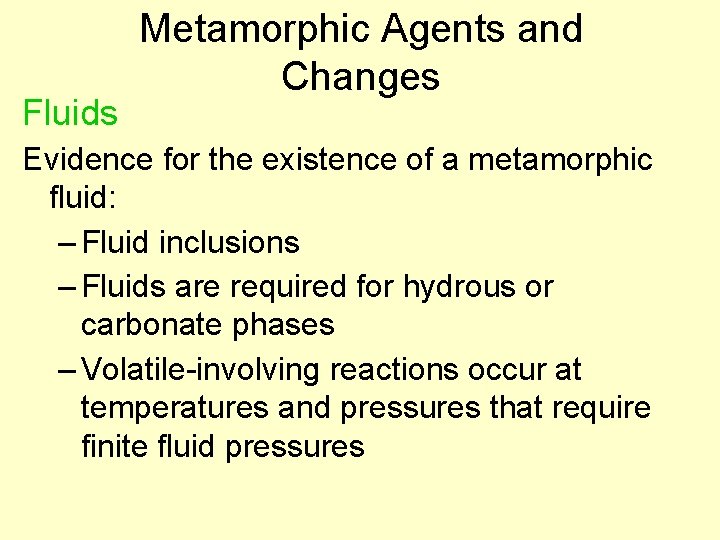 Metamorphic Agents and Changes

Fluids

Evidence for the existence of a metamorphic fluid:

– Fluid inclusions

– Fluids are required for hydrous or carbonate phases

– Volatile-involving reactions occur at temperatures and pressures that require finite fluid pressures